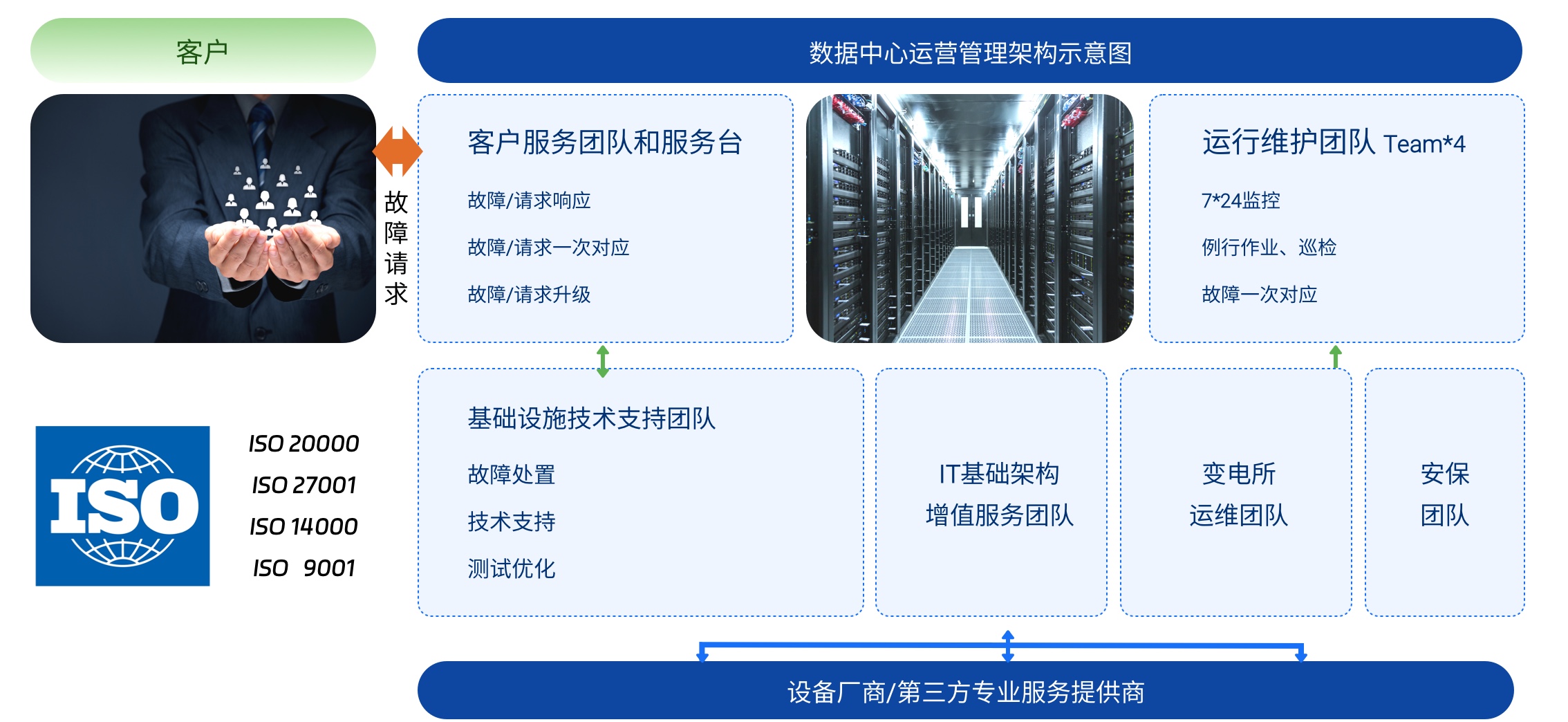 客户

数据中心运营管理架构示意图

故障请求

客户服务团队和服务台

故障/请求响应

故障/请求一次对应

故障/请求升级

运行维护团队 Team*4

7*24监控

例行作业、巡检

故障一次对应

ISO

ISO 20000

ISO 27001

ISO 14000

ISO 9001

基础设施技术支持团队

故障处置

技术支持

测试优化

IT基础架构
增值服务团队

变电所
运维团队

安保
团队

设备厂商/第三方专业服务提供商